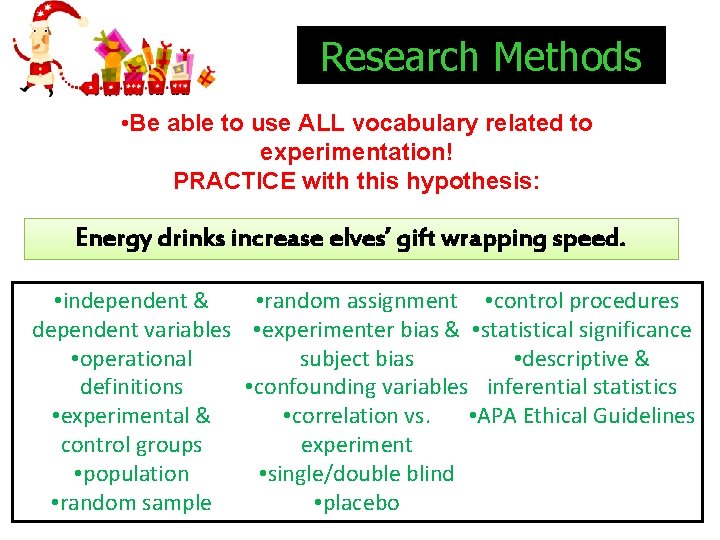 Research Methods

•Be able to use ALL vocabulary related to experimentation!
PRACTICE with this hypothesis:

Energy drinks increase elves' gift wrapping speed.

•independent & dependent variables
•operational definitions
•experimental & control groups
•population
•random sample

•random assignment
•experimenter bias & subject bias
•confounding variables
•correlation vs. experiment
•single/double blind
•placebo

•control procedures
•statistical significance
•descriptive & inferential statistics
•APA Ethical Guidelines